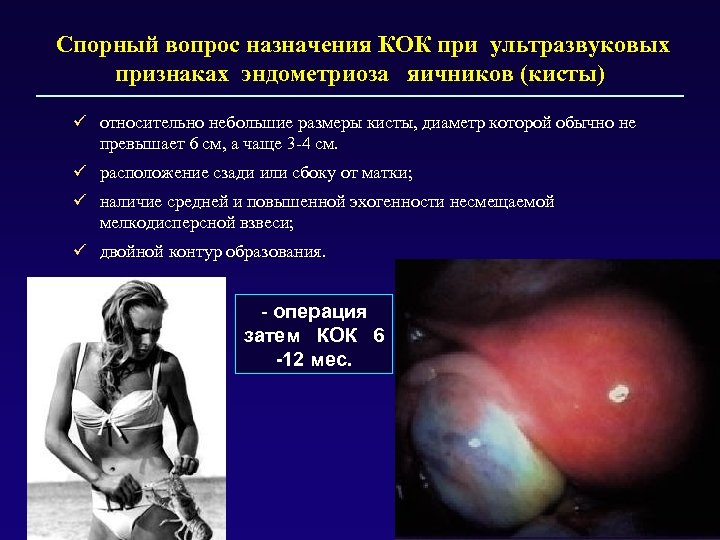 Спорный вопрос назначения КОК при ультразвуковых признаках эндометриоза яичников (кисты)

✓ относительно небольшие размеры кисты, диаметр которой обычно не превышает 6 см, а чаще 3-4 см.

✓ расположение сзади или сбоку от матки;

✓ наличие средней и повышенной эхогенности несмещаемой мелкодисперсной взвеси;

✓ двойной контур образования.

- операция затем КОК 6 -12 мес.